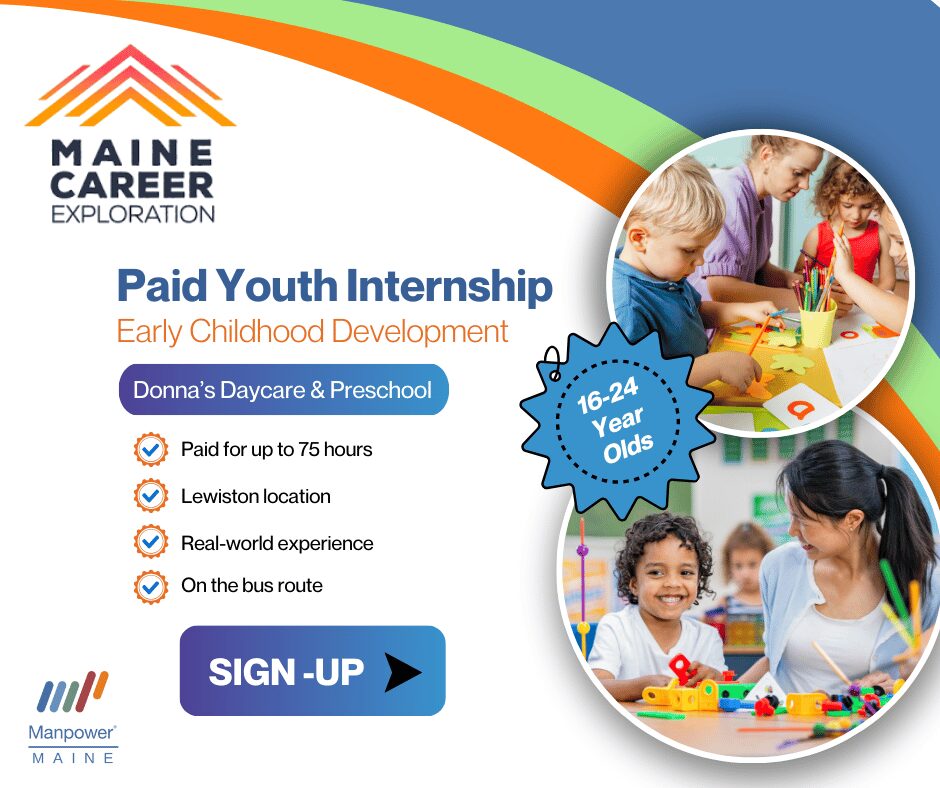 MAINE CAREER EXPLORATION

Paid Youth Internship
Early Childhood Development

Donna's Daycare & Preschool

16-24 Year Olds

Paid for up to 75 hours

Lewiston location

Real-world experience

On the bus route

SIGN -UP

Manpower® MAINE